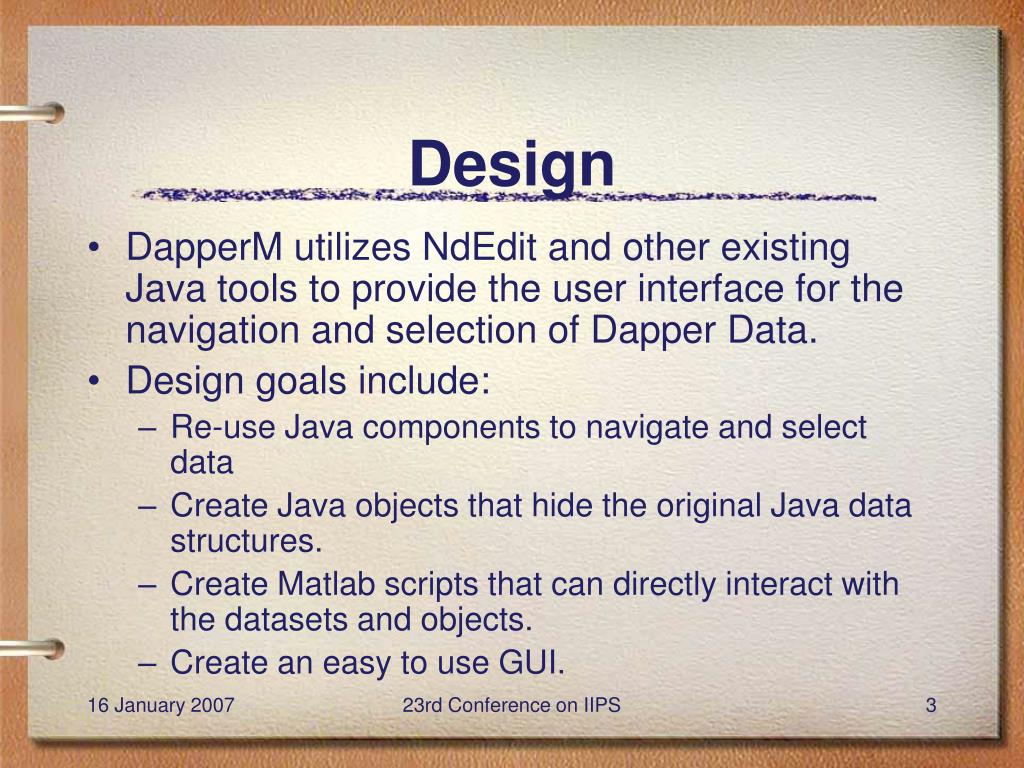 Design

• DapperM utilizes NdEdit and other existing Java tools to provide the user interface for the navigation and selection of Dapper Data.
• Design goals include:
– Re-use Java components to navigate and select data
– Create Java objects that hide the original Java data structures.
– Create Matlab scripts that can directly interact with the datasets and objects.
– Create an easy to use GUI.

16 January 2007 23rd Conference on IIPS 3